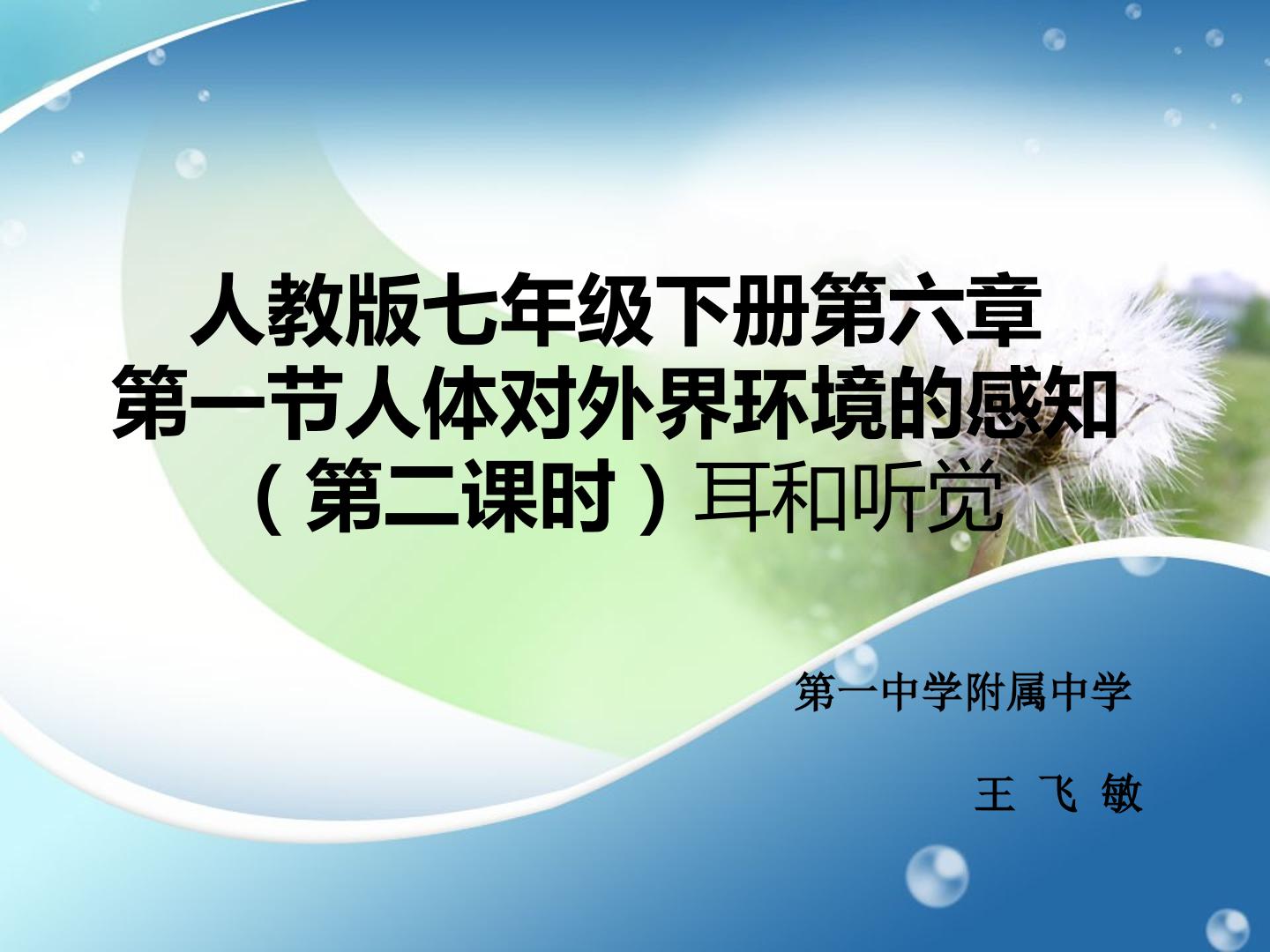 人教版七年级下册第六章
第一节人体对外界环境的感知
（第二课时）耳和听觉

第一中学附属中学

王 飞 敏